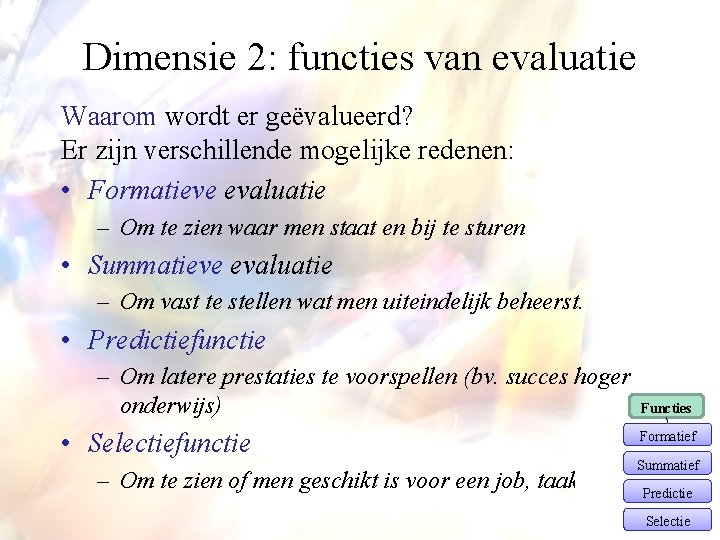 Dimensie 2: functies van evaluatie

Waarom wordt er geëvalueerd?
Er zijn verschillende mogelijke redenen:

• Formatieve evaluatie
– Om te zien waar men staat en bij te sturen
• Summatieve evaluatie
– Om vast te stellen wat men uiteindelijk beheerst.
• Predictiefunctie
– Om latere prestaties te voorspellen (bv. succes hoger onderwijs)
• Selectiefunctie
– Om te zien of men geschikt is voor een job, taak

Functies
Formatief
Summatief
Predictie
Selectie